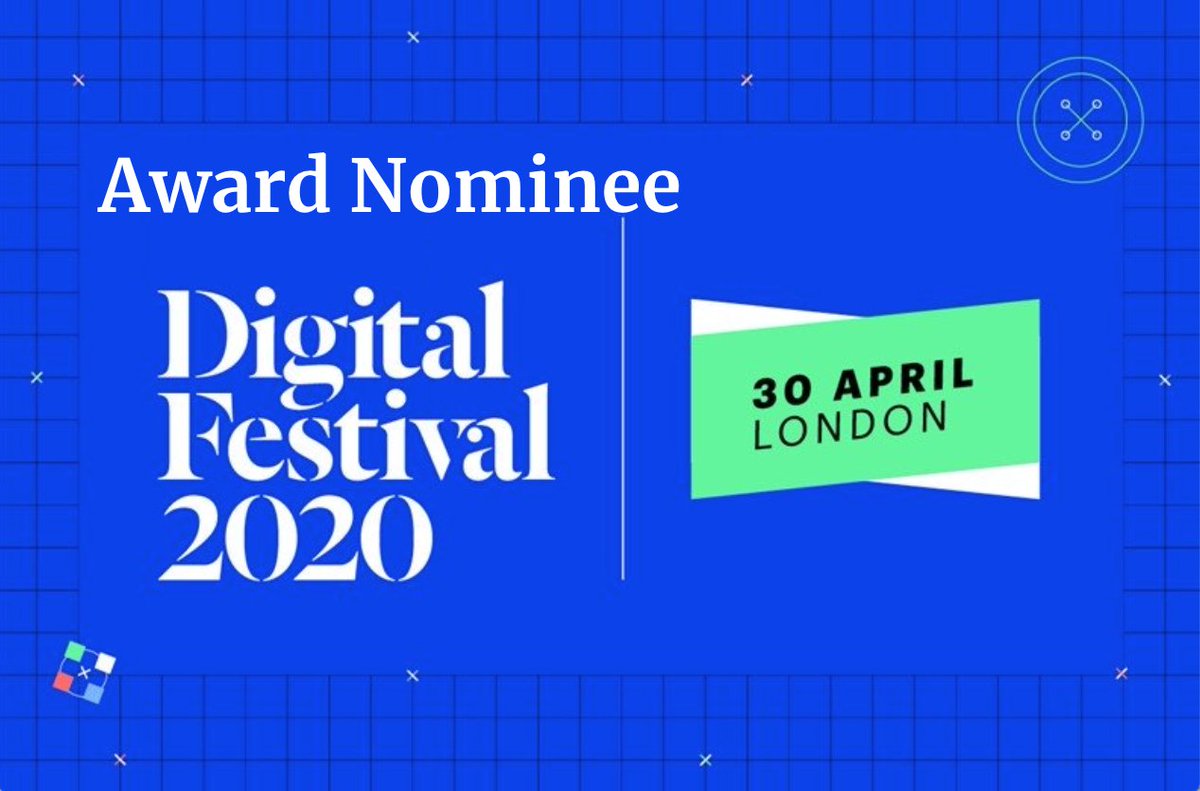 Award Nominee

Digital Festival 2020

30 APRIL
LONDON